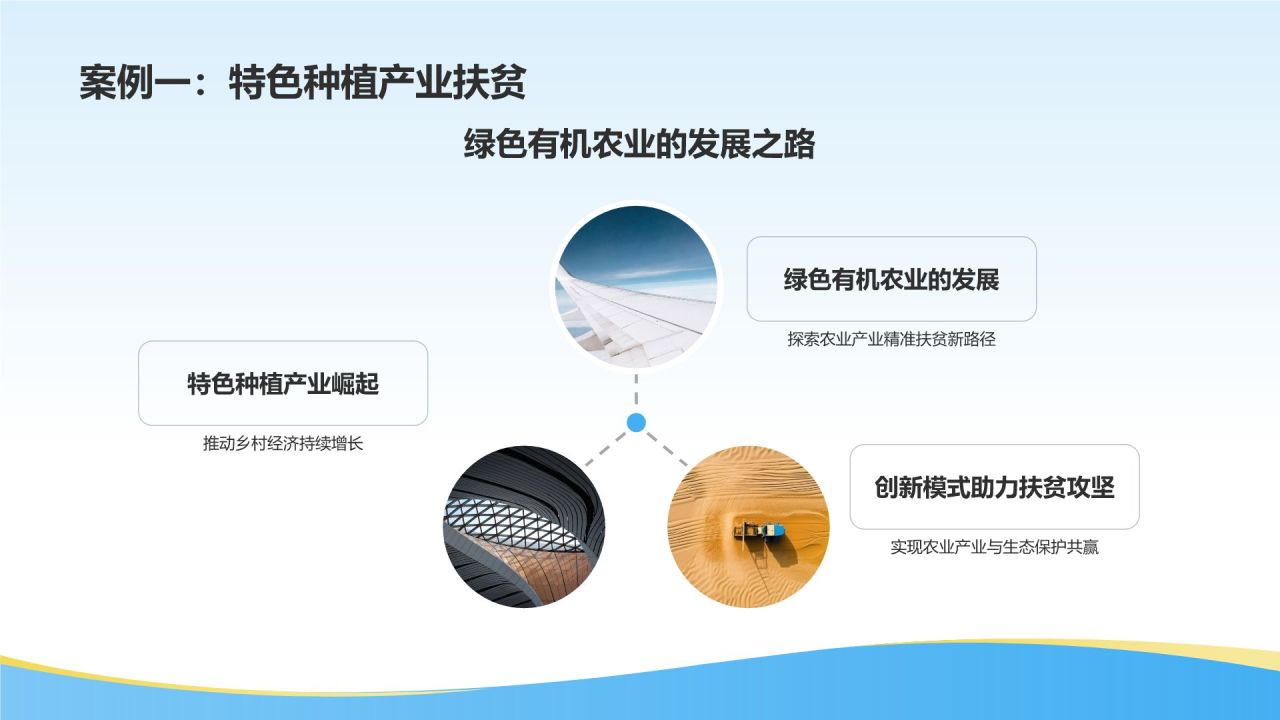 案例一：特色种植产业扶贫

绿色有机农业的发展之路

绿色有机农业的发展

探索农业产业精准扶贫新路径

特色种植产业崛起

推动乡村经济持续增长

创新模式助力扶贫攻坚

实现农业产业与生态保护共赢